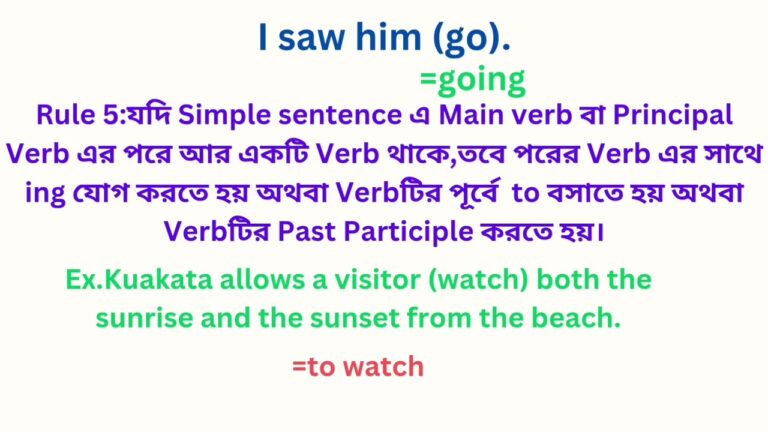 I saw him (go).

=going

Rule 5:যদি Simple sentence এ Main verb বা Principal Verb এর পরে আর একটি Verb থাকে,তবে পরের Verb এর সাথে ing যোগ করতে হয় অথবা Verbটির পূর্বে to বসাতে হয় অথবা Verbটির Past Participle করতে হয়।

Ex.Kuakata allows a visitor (watch) both the sunrise and the sunset from the beach.

=to watch